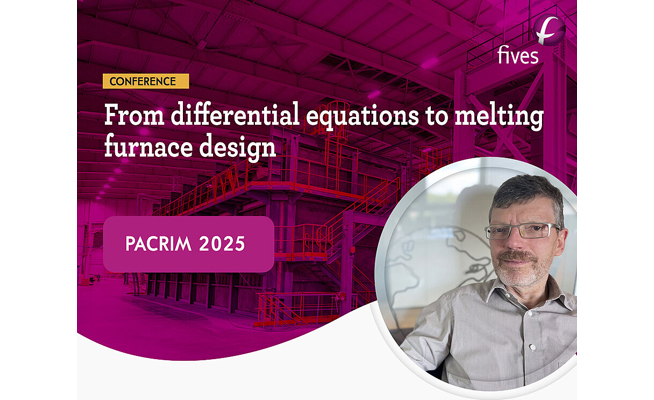 fives

CONFERENCE

From differential equations to melting furnace design

PACRIM 2025